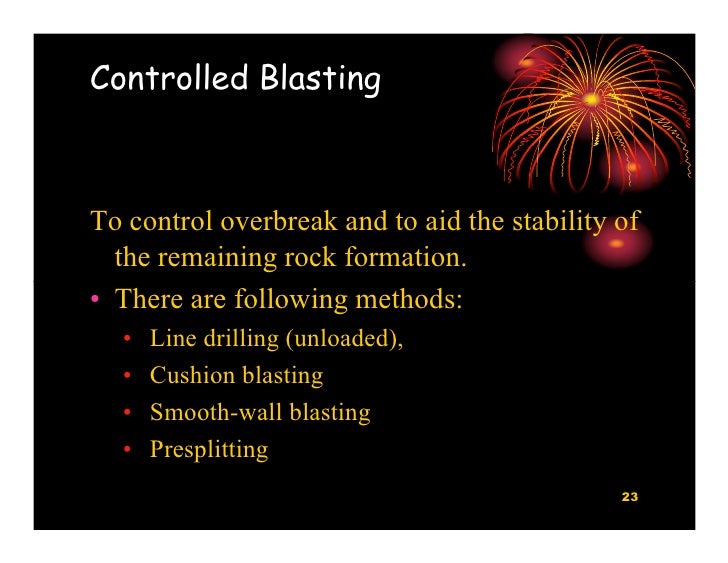 Controlled Blasting

To control overbreak and to aid the stability of the remaining rock formation.

• There are following methods:
  • Line drilling (unloaded),
  • Cushion blasting
  • Smooth-wall blasting
  • Presplitting

23